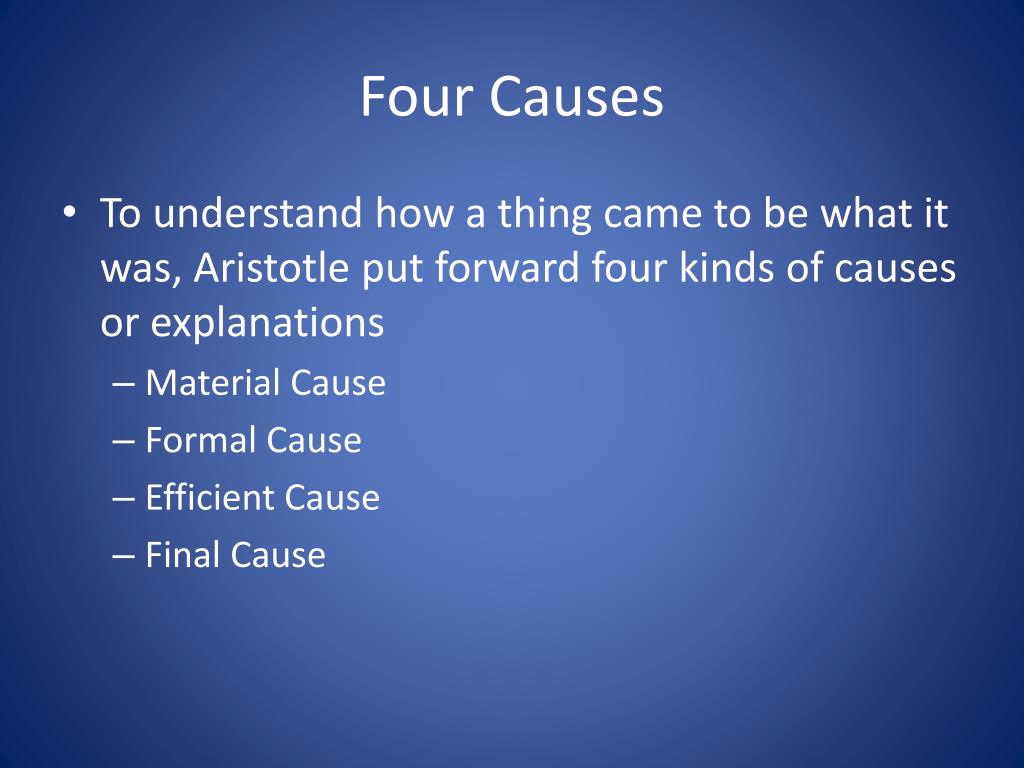 Four Causes

• To understand how a thing came to be what it was, Aristotle put forward four kinds of causes or explanations
– Material Cause
– Formal Cause
– Efficient Cause
– Final Cause